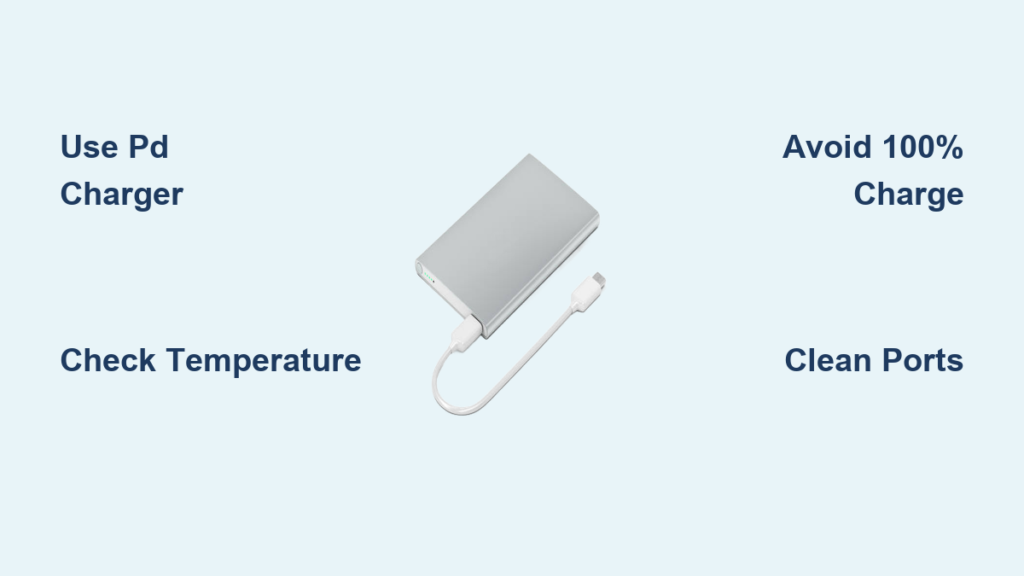 Use Pd Charger

Avoid 100% Charge

Check Temperature

Clean Ports